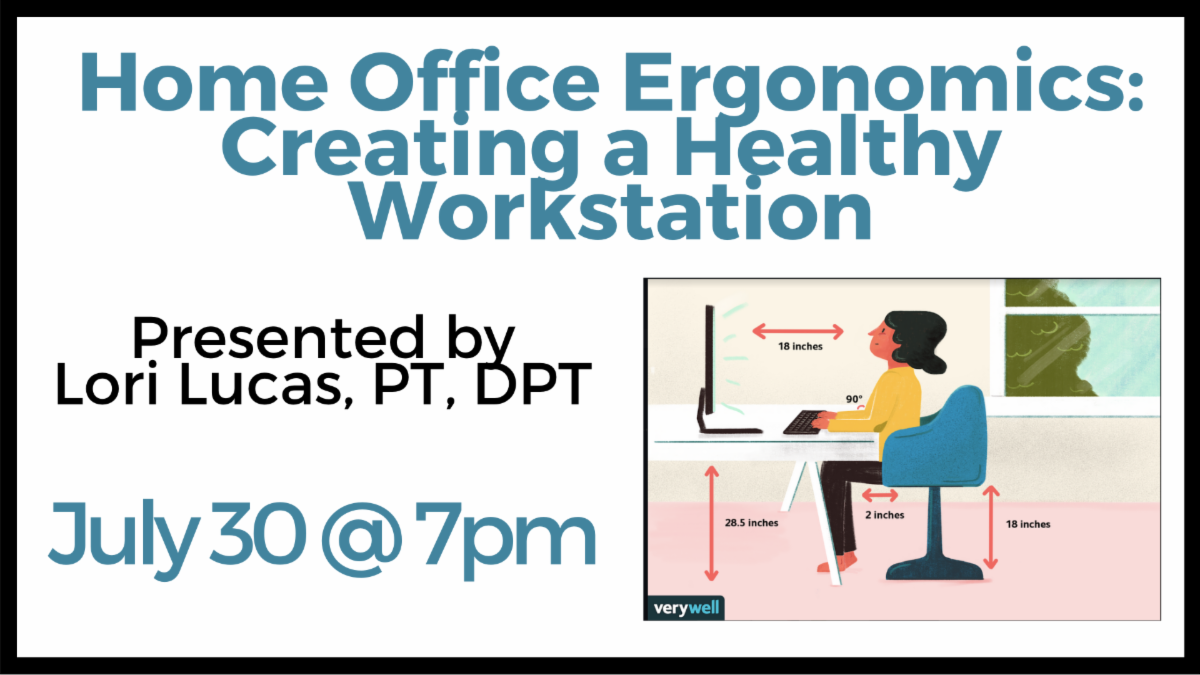 Home Office Ergonomics: Creating a Healthy Workstation

Presented by
Lori Lucas, PT, DPT

July 30 @ 7pm

18 inches

90°

28.5 inches

2 inches

18 inches

verywell